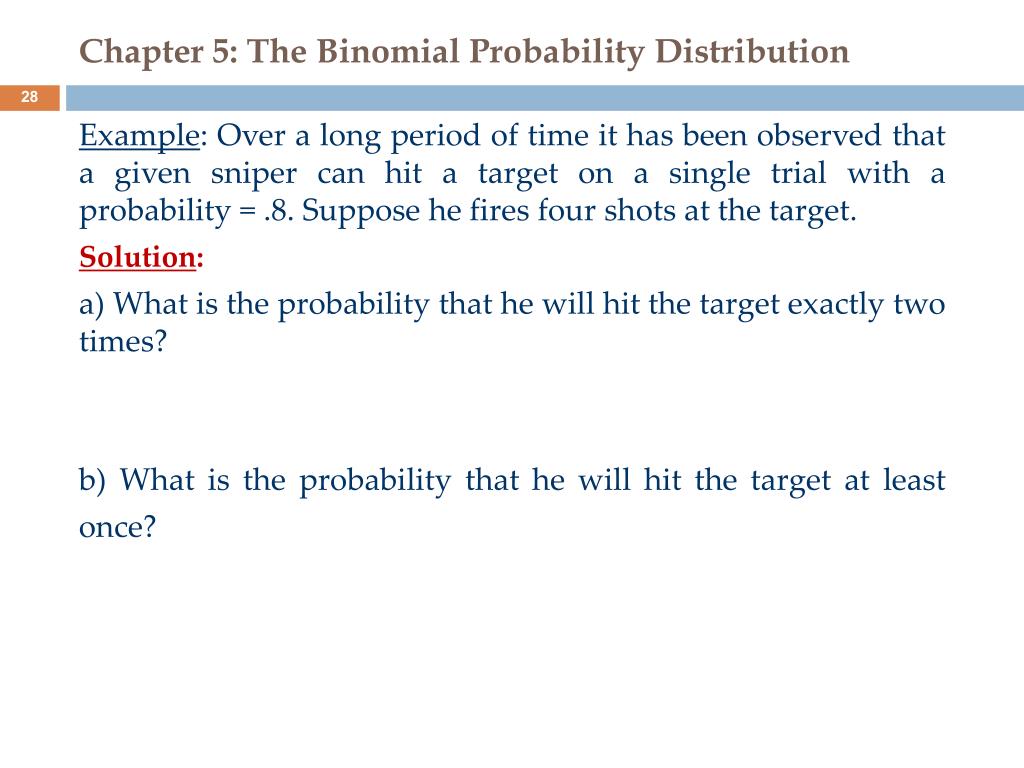 Chapter 5: The Binomial Probability Distribution

28

Example: Over a long period of time it has been observed that a given sniper can hit a target on a single trial with a probability = .8. Suppose he fires four shots at the target.

Solution:

a) What is the probability that he will hit the target exactly two times?

b) What is the probability that he will hit the target at least once?